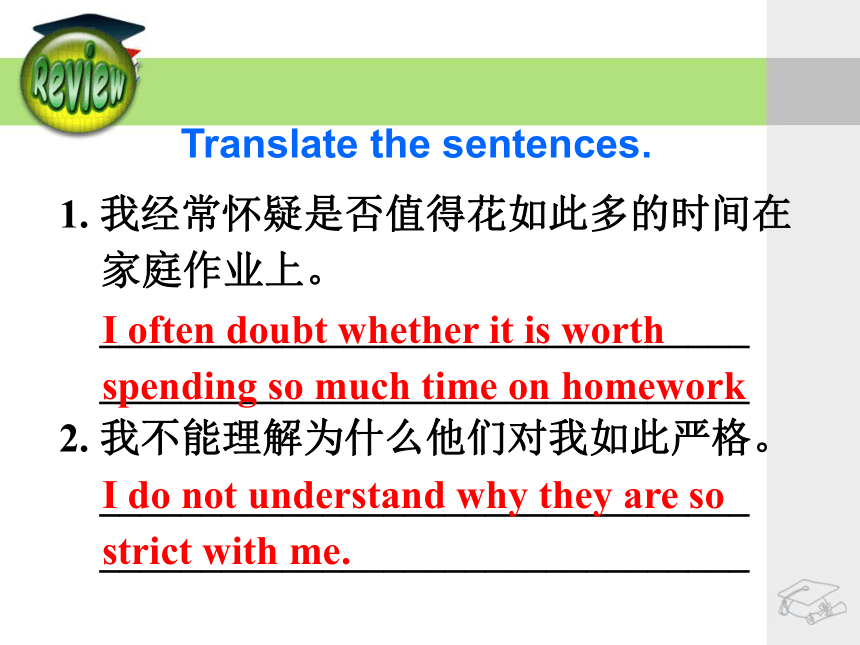 Review

Translate the sentences.

1. 我经常怀疑是否值得花如此多的时间在家庭作业上。

I often doubt whether it is worth spending so much time on homework

2. 我不能理解为什么他们对我如此严格。

I do not understand why they are so strict with me.